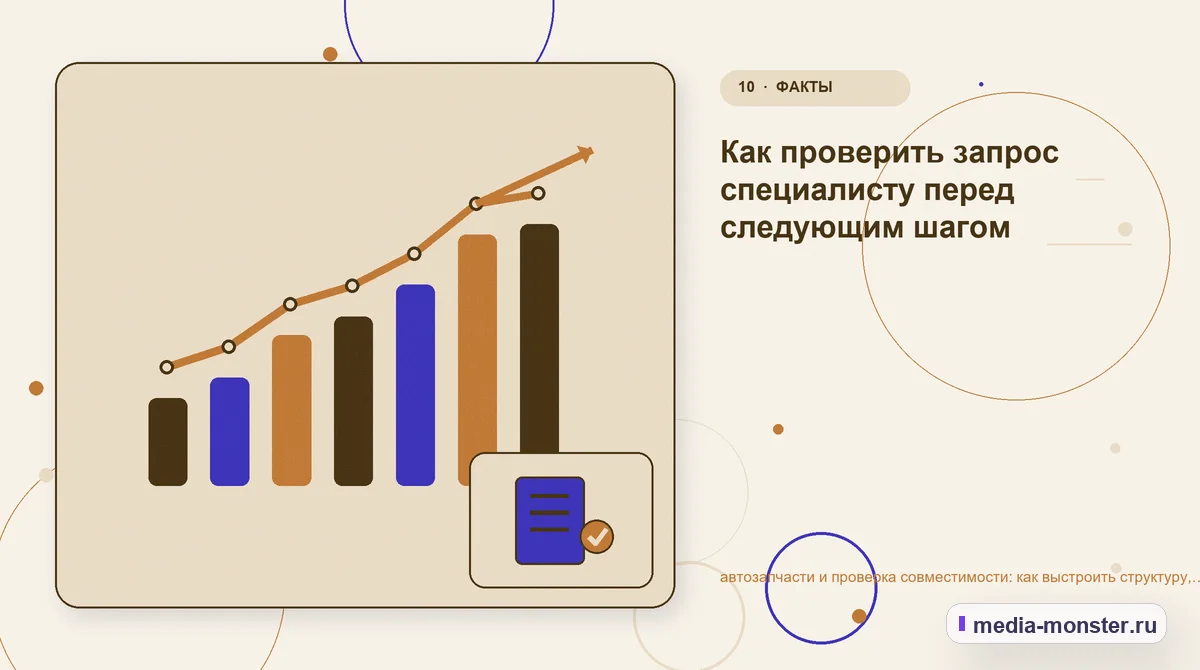 10 · ФАКТЫ

Как проверить запрос специалисту перед следующим шагом

автозапчасти и проверка совместимости: как выстроить структуру,...

media-monster.ru